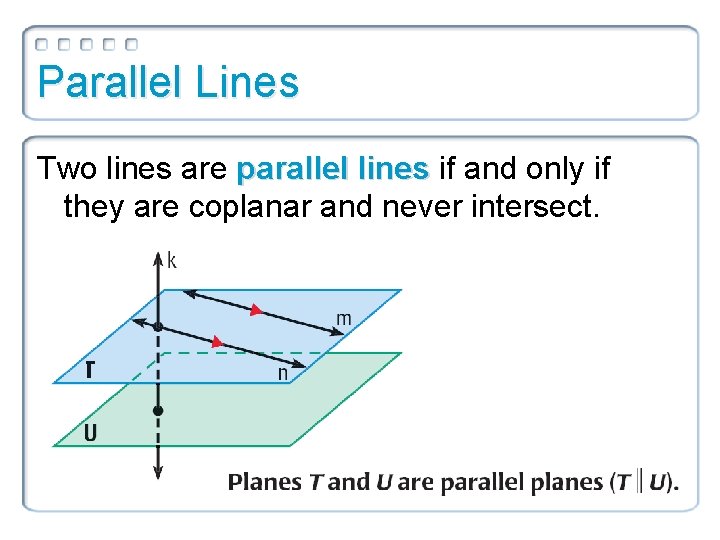 Parallel Lines

Two lines are parallel lines if and only if they are coplanar and never intersect.

k
m
n
T
U

Planes $T$ and $U$ are parallel planes ($T \parallel U$).